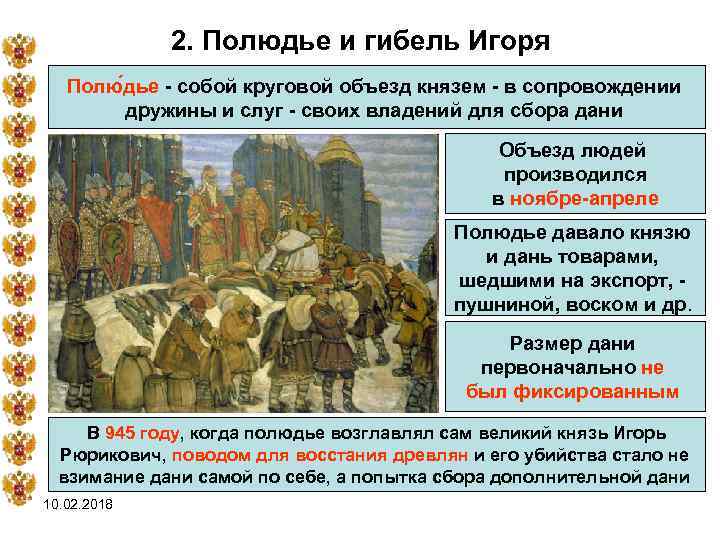 2. Полюдье и гибель Игоря

Полю́дье - собой круговой объезд князем - в сопровождении дружины и слуг - своих владений для сбора дани

Объезд людей производился в ноябре-апреле

Полюдье давало князю и дань товарами, шедшими на экспорт, - пушниной, воском и др.

Размер дани первоначально не был фиксированным

В 945 году, когда полюдье возглавлял сам великий князь Игорь Рюрикович, поводом для восстания древлян и его убийства стало не взимание дани самой по себе, а попытка сбора дополнительной дани

10.02.2018